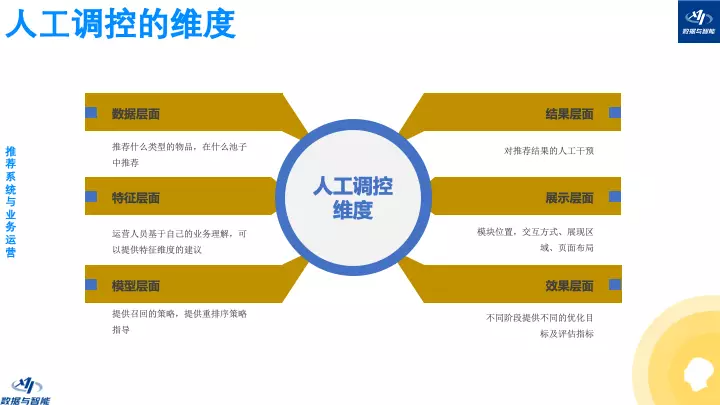 人工调控的维度

数据与智能

推荐系统与业务运营

数据层面

推荐什么类型的物品，在什么池子中推荐

特征层面

运营人员基于自己的业务理解，可以提供特征维度的建议

模型层面

提供召回的策略，提供重排序策略指导

人工调控维度

结果层面

对推荐结果的人工干预

展示层面

模块位置，交互方式、展现区域、页面布局

效果层面

不同阶段提供不同的优化目标及评估指标

数据与智能